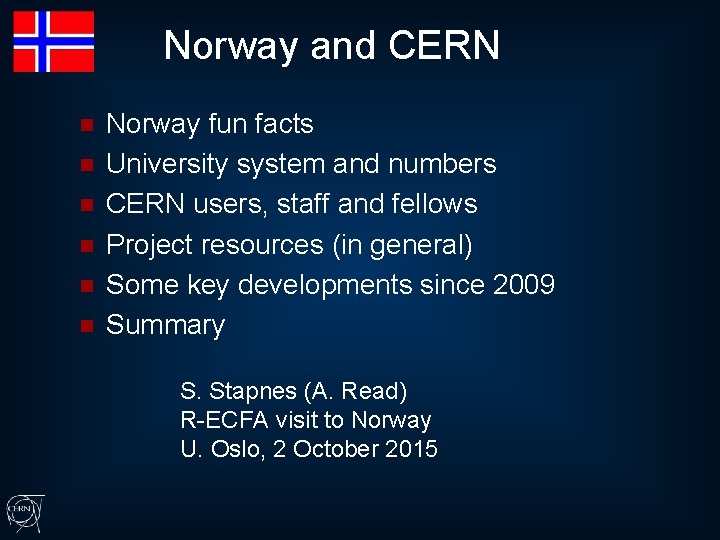 Norway and CERN

- Norway fun facts
- University system and numbers
- CERN users, staff and fellows
- Project resources (in general)
- Some key developments since 2009
- Summary

S. Stapnes (A. Read)
R-ECFA visit to Norway
U. Oslo, 2 October 2015

CERN